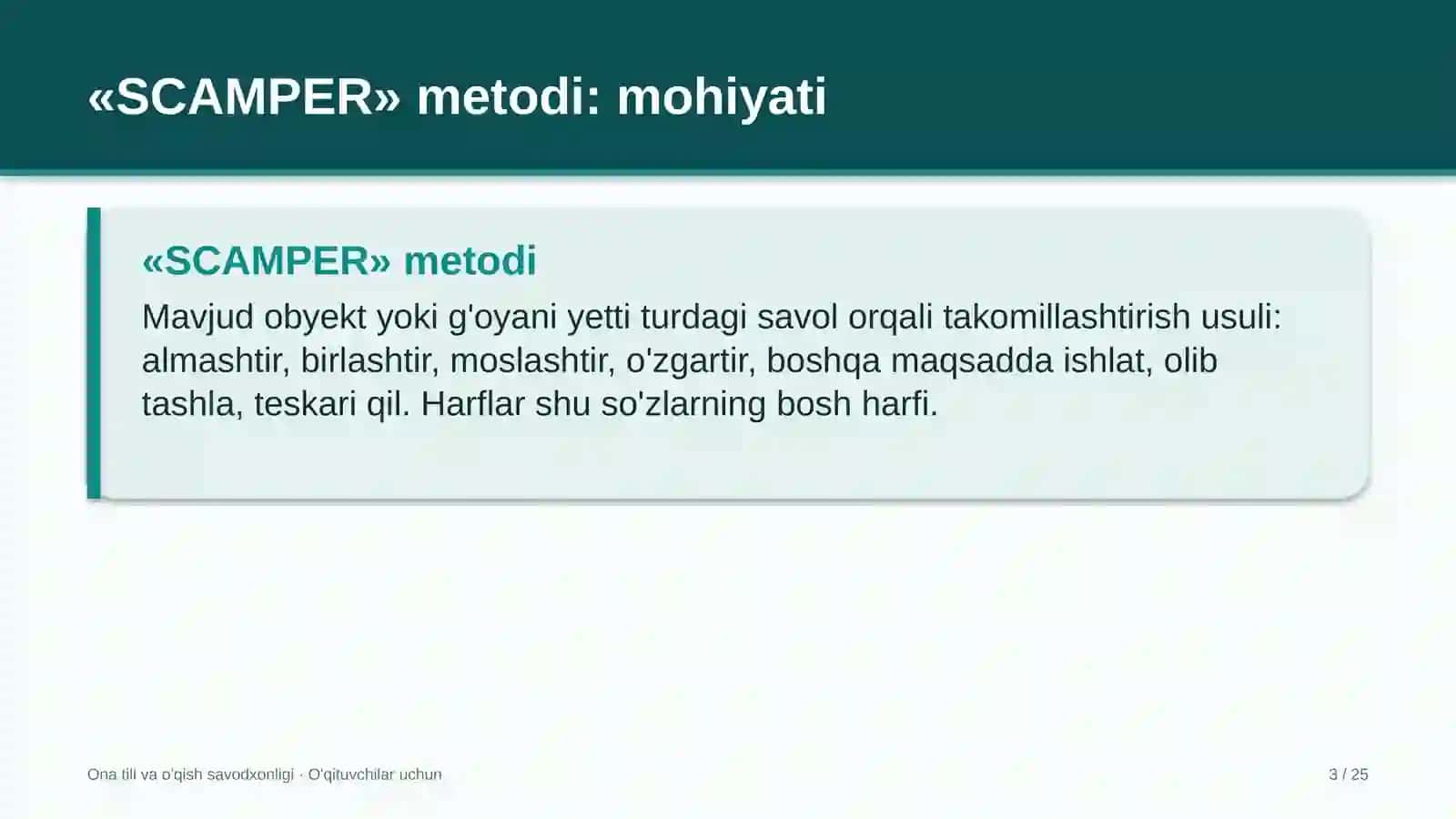 «SCAMPER» metodi: mohiyati

«SCAMPER» metodi

Mavjud obyekt yoki g'oyani yetti turdagi savol orqali takomillashtirish usuli: almashtir, birlashtir, moslashtir, o'zgartir, boshqa maqsadda ishlat, olib tashla, teskari qil. Harflar shu so'zlarning bosh harfi.

Ona tili va o'qish savodxonligi · O'qituvchilar uchun

3 / 25